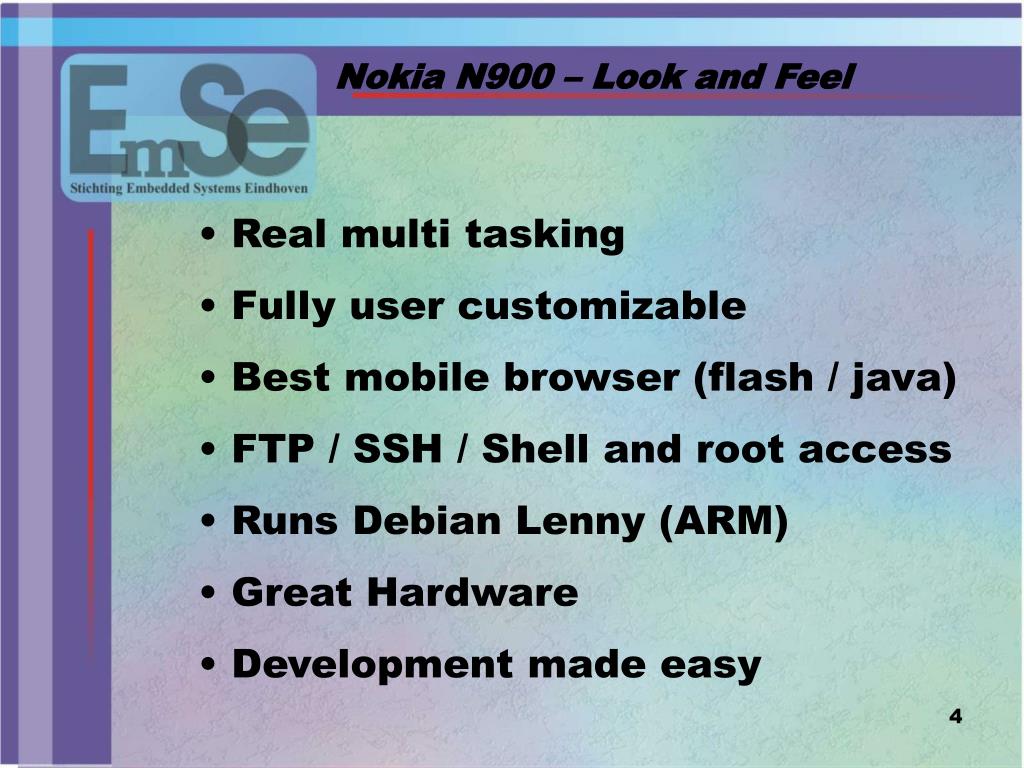 EmSe
Stichting Embedded Systems Eindhoven

Nokia N900 – Look and Feel

• Real multi tasking
• Fully user customizable
• Best mobile browser (flash / java)
• FTP / SSH / Shell and root access
• Runs Debian Lenny (ARM)
• Great Hardware
• Development made easy

4